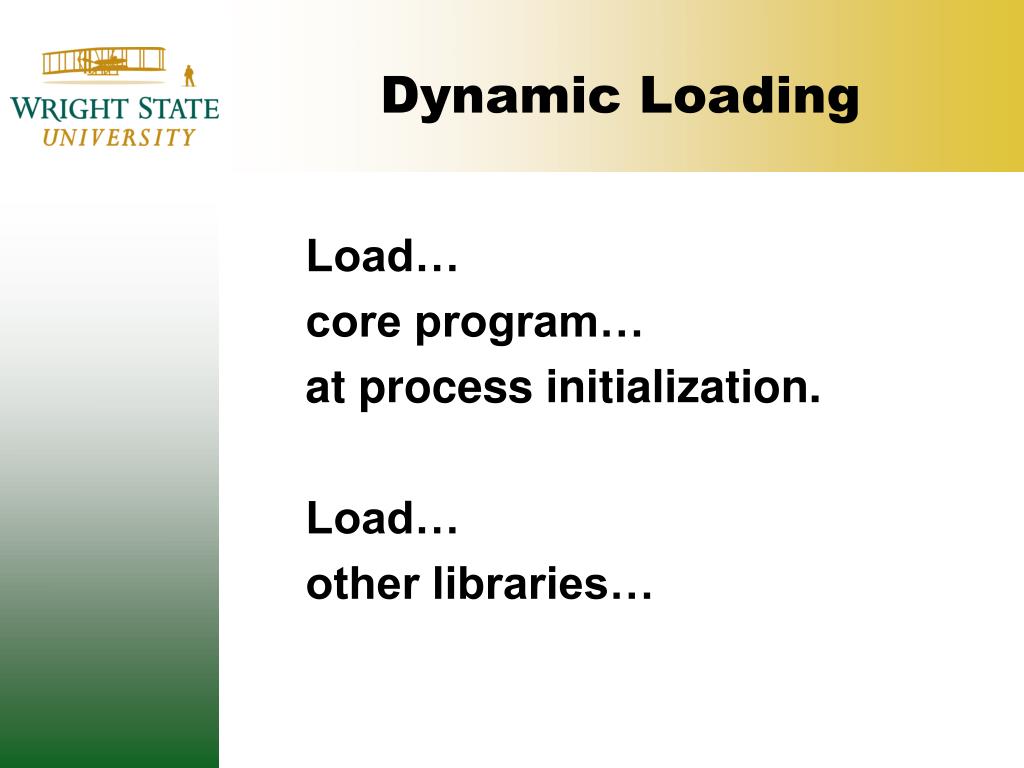 WRIGHT STATE
UNIVERSITY

Dynamic Loading

Load…
core program…
at process initialization.

Load…
other libraries…